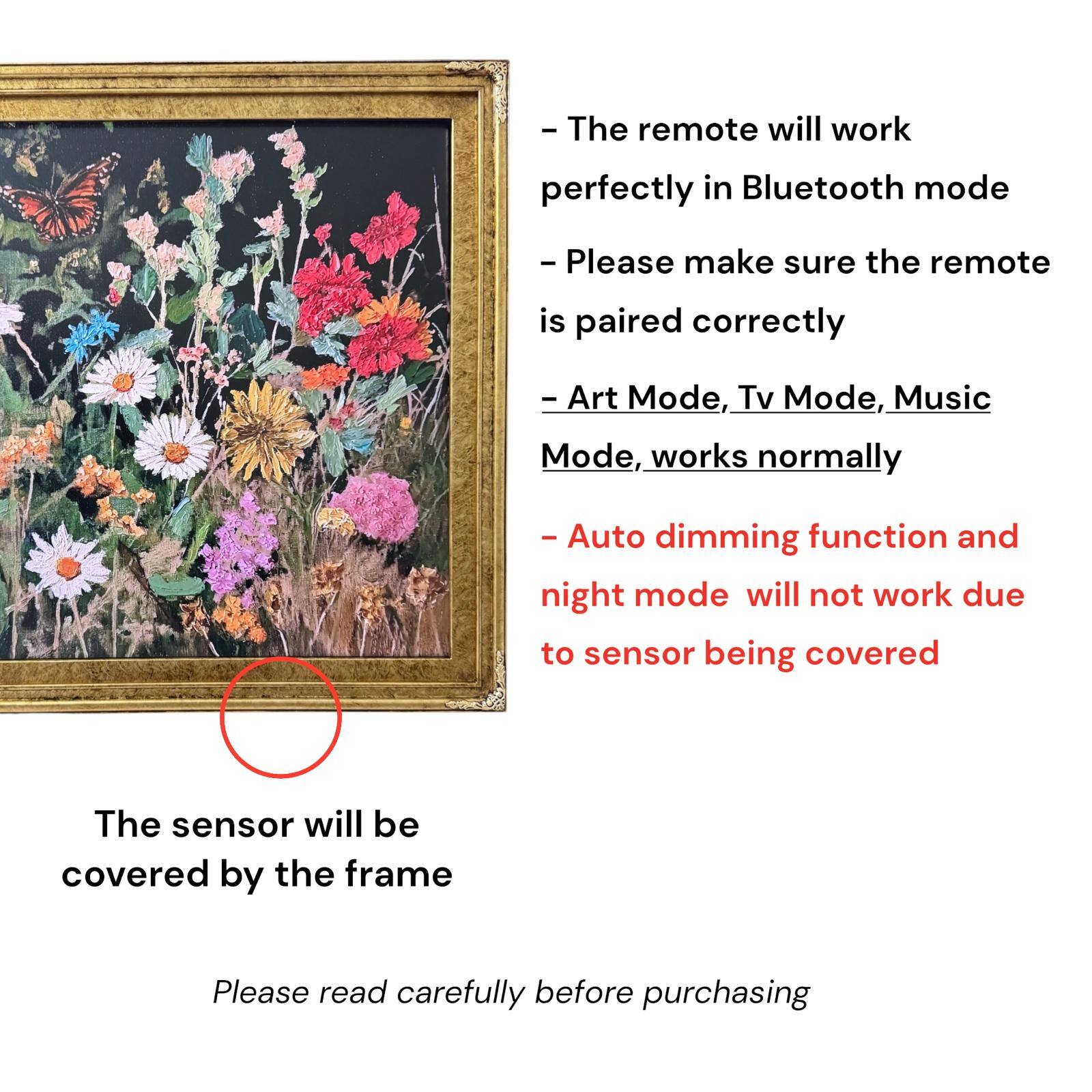 - The remote will work perfectly in Bluetooth mode

- Please make sure the remote is paired correctly

- Art Mode, Tv Mode, Music Mode, works normally

- Auto dimming function and night mode  will not work due to sensor being covered

The sensor will be covered by the frame

Please read carefully before purchasing